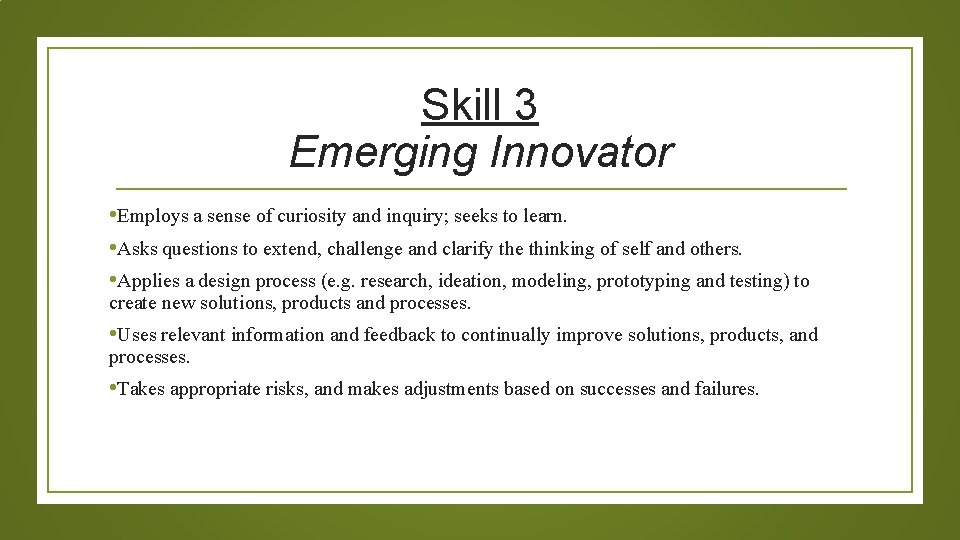 Skill 3
Emerging Innovator

•Employs a sense of curiosity and inquiry; seeks to learn.

•Asks questions to extend, challenge and clarify the thinking of self and others.

•Applies a design process (e.g. research, ideation, modeling, prototyping and testing) to create new solutions, products and processes.

•Uses relevant information and feedback to continually improve solutions, products, and processes.

•Takes appropriate risks, and makes adjustments based on successes and failures.